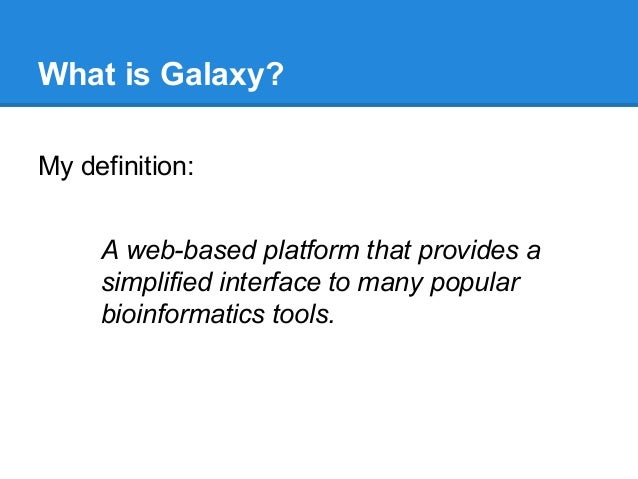 What is Galaxy?

My definition:

A web-based platform that provides a simplified interface to many popular bioinformatics tools.